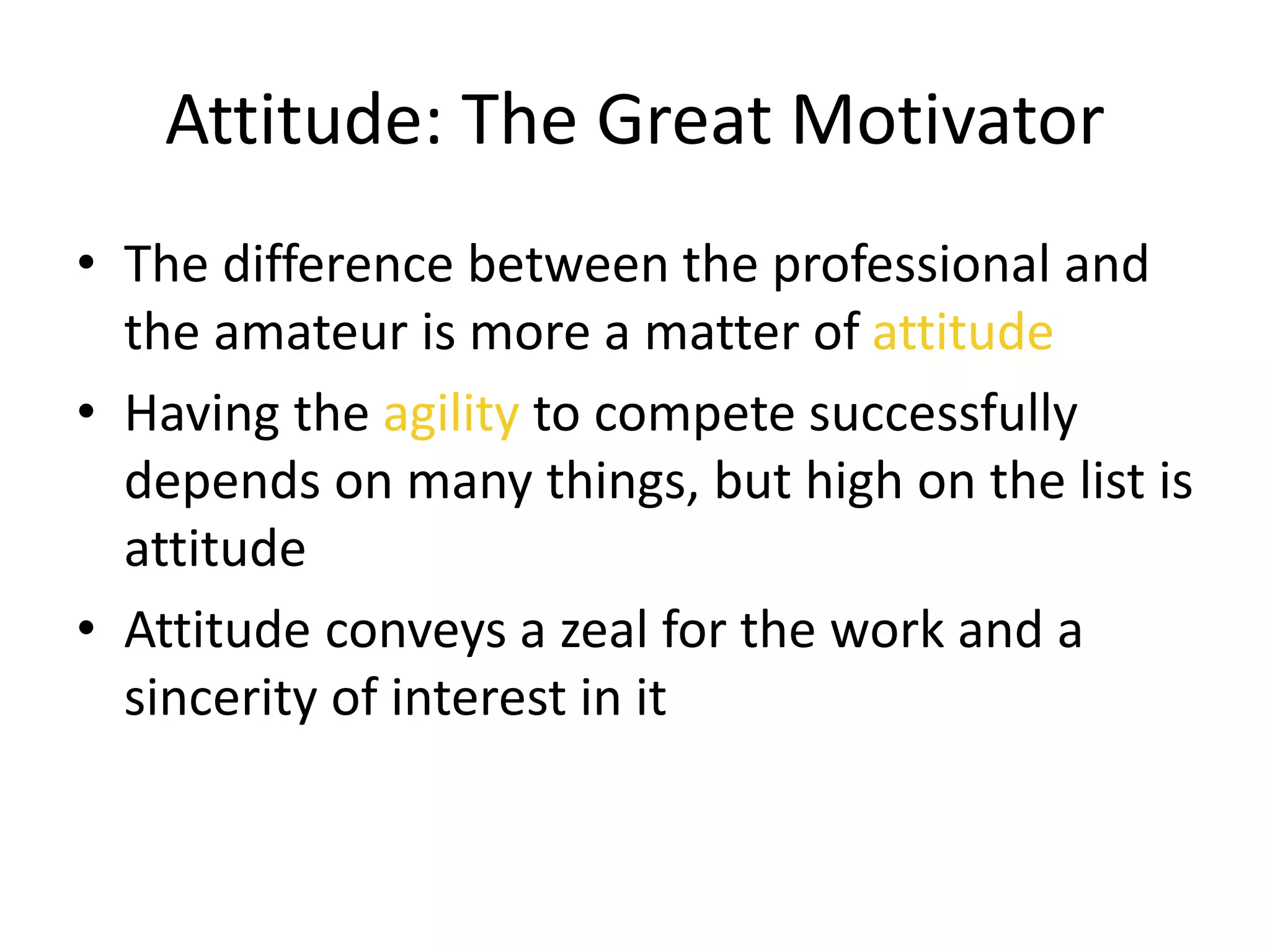 Attitude: The Great Motivator

• The difference between the professional and the amateur is more a matter of attitude

• Having the agility to compete successfully depends on many things, but high on the list is attitude

• Attitude conveys a zeal for the work and a sincerity of interest in it